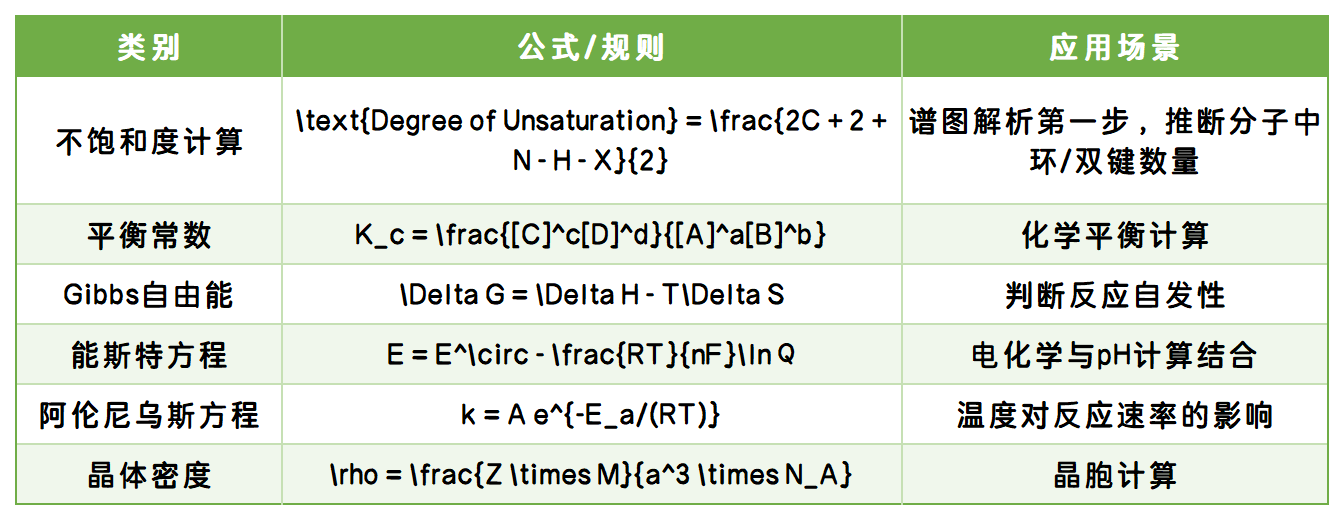 | 类别 | 公式/规则 | 应用场景 |
|---|---|---|
| 不饱和度计算 | \text{Degree of Unsaturation} = \frac{2C + 2 + N - H - X}{2} | 谱图解析第一步，推断分子中环/双键数量 |
| 平衡常数 | K_c = \frac{[C]^c[D]^d}{[A]^a[B]^b} | 化学平衡计算 |
| Gibbs自由能 | \Delta G = \Delta H - T\Delta S | 判断反应自发性 |
| 能斯特方程 | E = E^\circ - \frac{RT}{nF}\ln Q | 电化学与pH计算结合 |
| 阿伦尼乌斯方程 | k = A e^{-E_a/(RT)} | 温度对反应速率的影响 |
| 晶体密度 | \rho = \frac{Z \times M}{a^3 \times N_A} | 晶胞计算 |